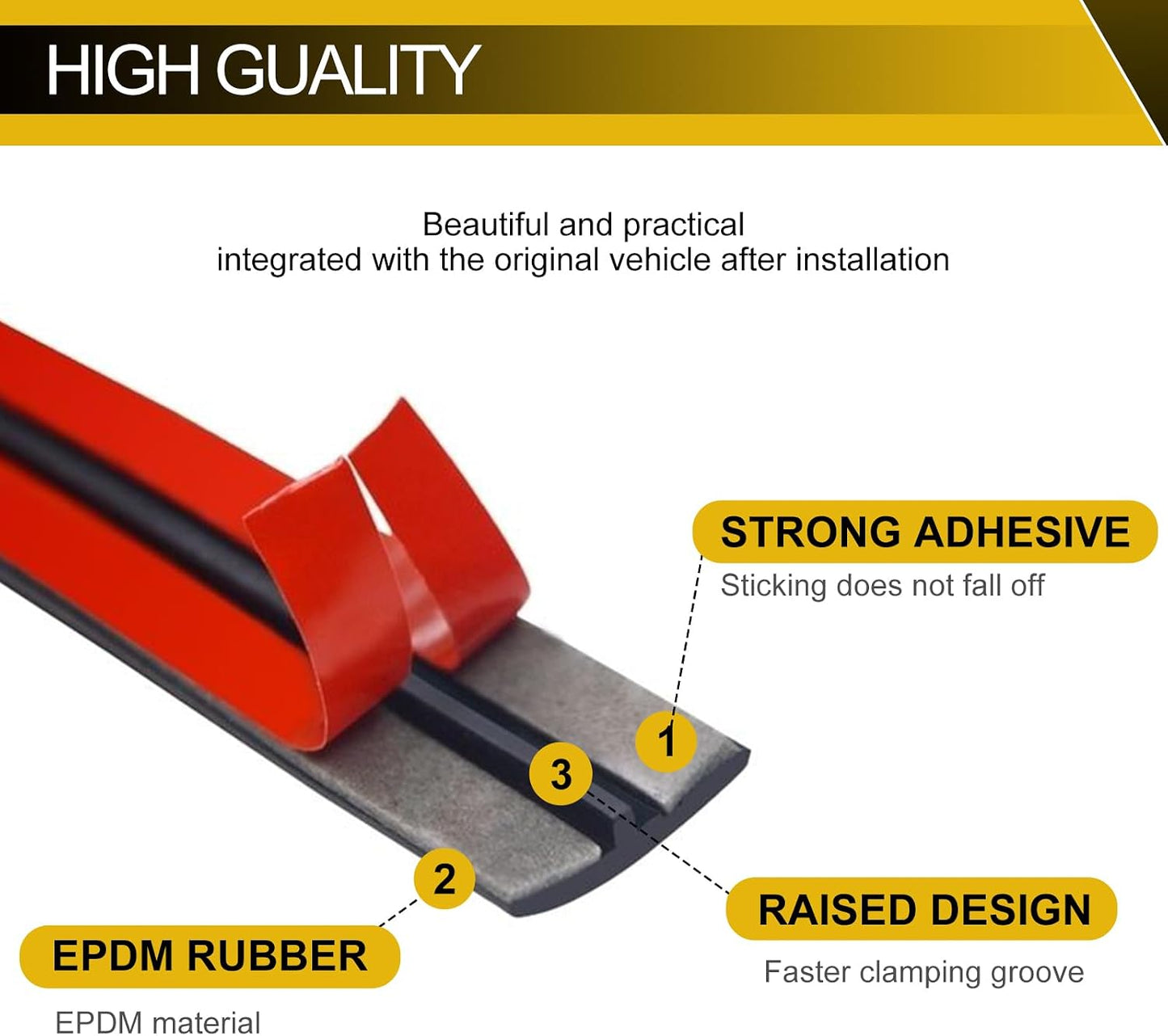 HIGH GUALITY

Beautiful and practical
integrated with the original vehicle after installation

STRONG ADHESIVE
Sticking does not fall off

1

3

2

RAISED DESIGN
Faster clamping groove

EPDM RUBBER
EPDM material